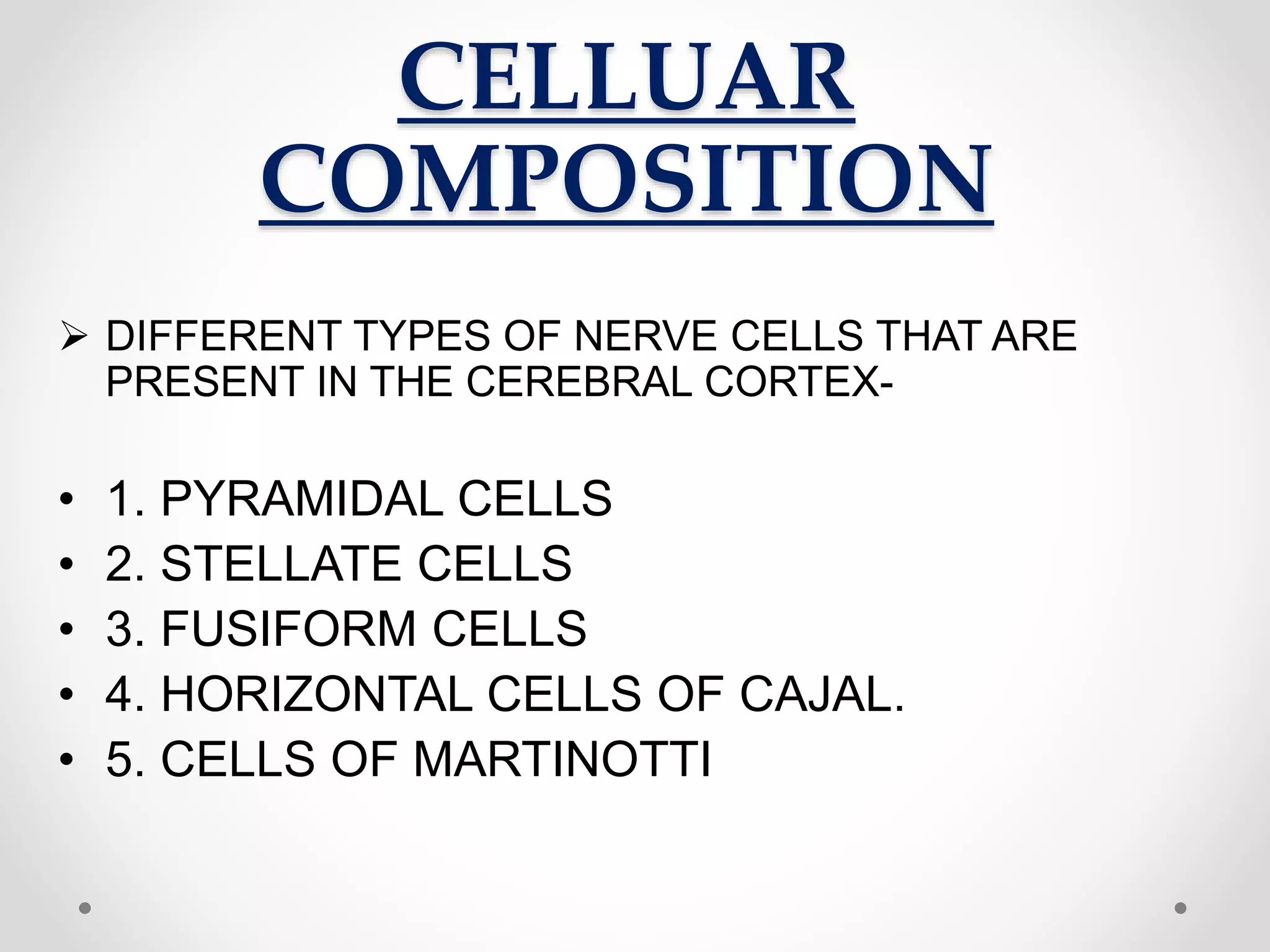 CELLUAR COMPOSITION

➢ DIFFERENT TYPES OF NERVE CELLS THAT ARE PRESENT IN THE CEREBRAL CORTEX-

• 1. PYRAMIDAL CELLS
• 2. STELLATE CELLS
• 3. FUSIFORM CELLS
• 4. HORIZONTAL CELLS OF CAJAL.
• 5. CELLS OF MARTINOTTI